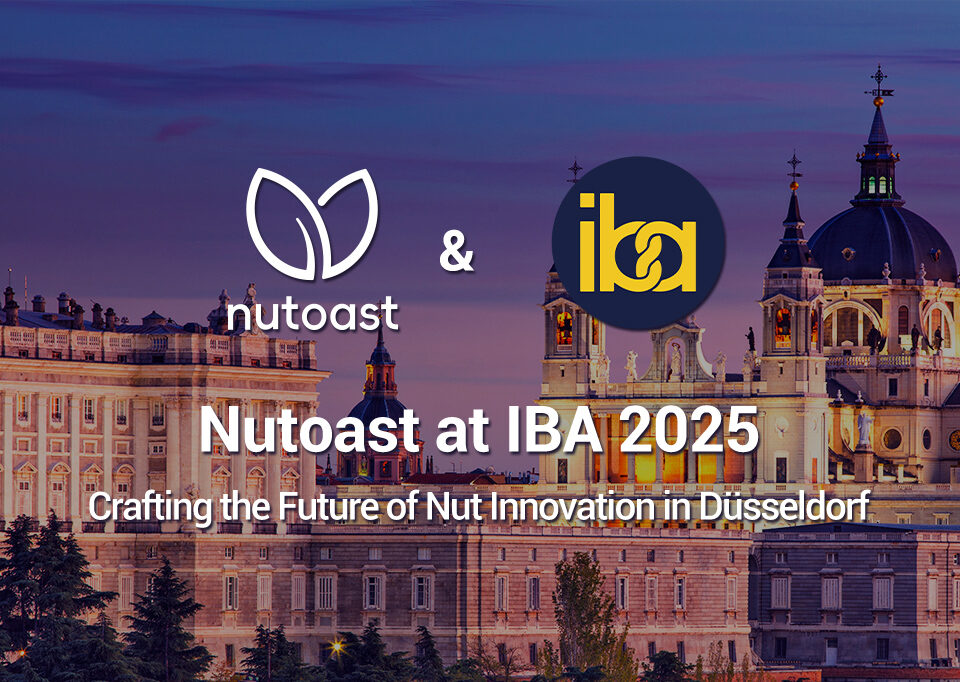 nutoast

&

iba

Nutoast at IBA 2025

Crafting the Future of Nut Innovation in Düsseldorf